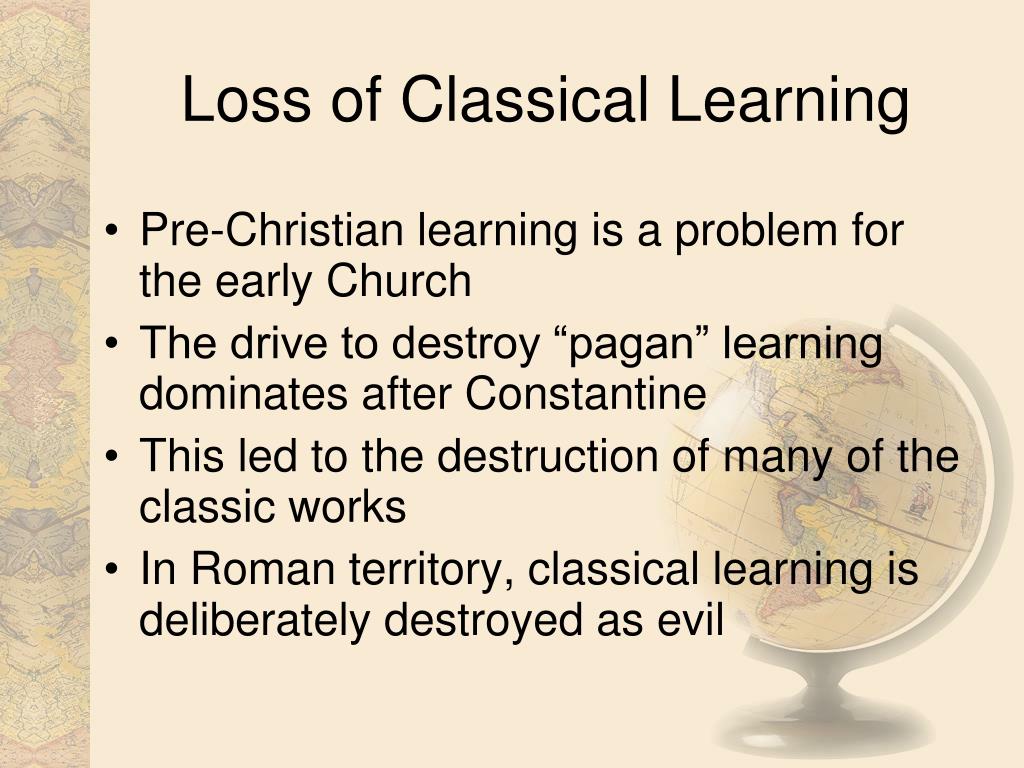 Loss of Classical Learning

• Pre-Christian learning is a problem for the early Church
• The drive to destroy “pagan” learning dominates after Constantine
• This led to the destruction of many of the classic works
• In Roman territory, classical learning is deliberately destroyed as evil